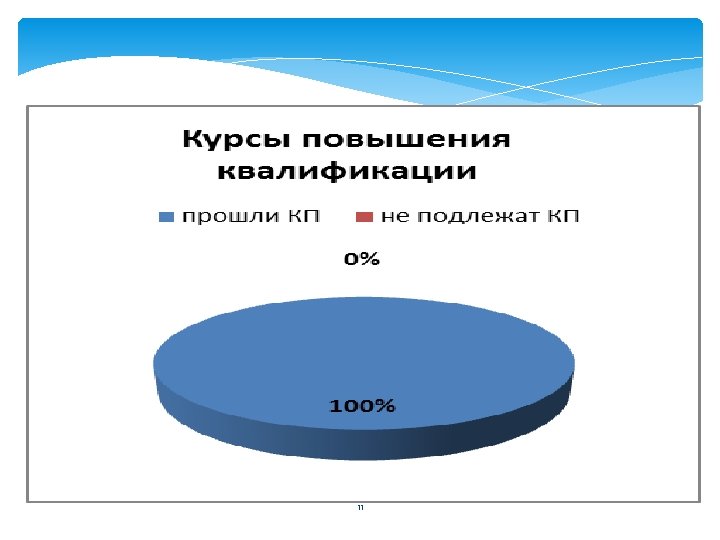 Курсы повышения квалификации

прошли КП не подлежат КП

0%

100%

11